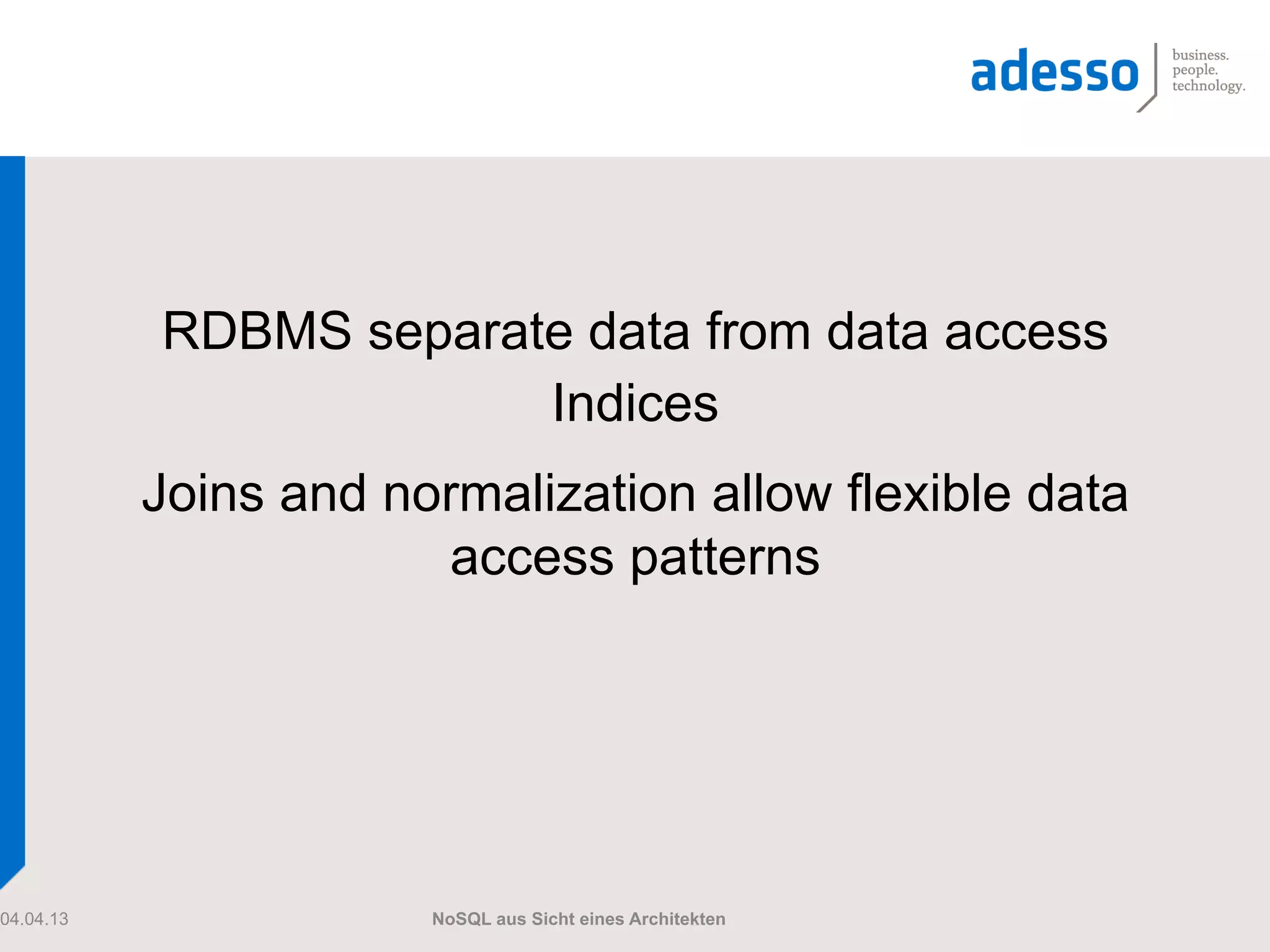 adesso
business.
people.
technology.

RDBMS separate data from data access
Indices

Joins and normalization allow flexible data access patterns

04.04.13

NoSQL aus Sicht eines Architekten